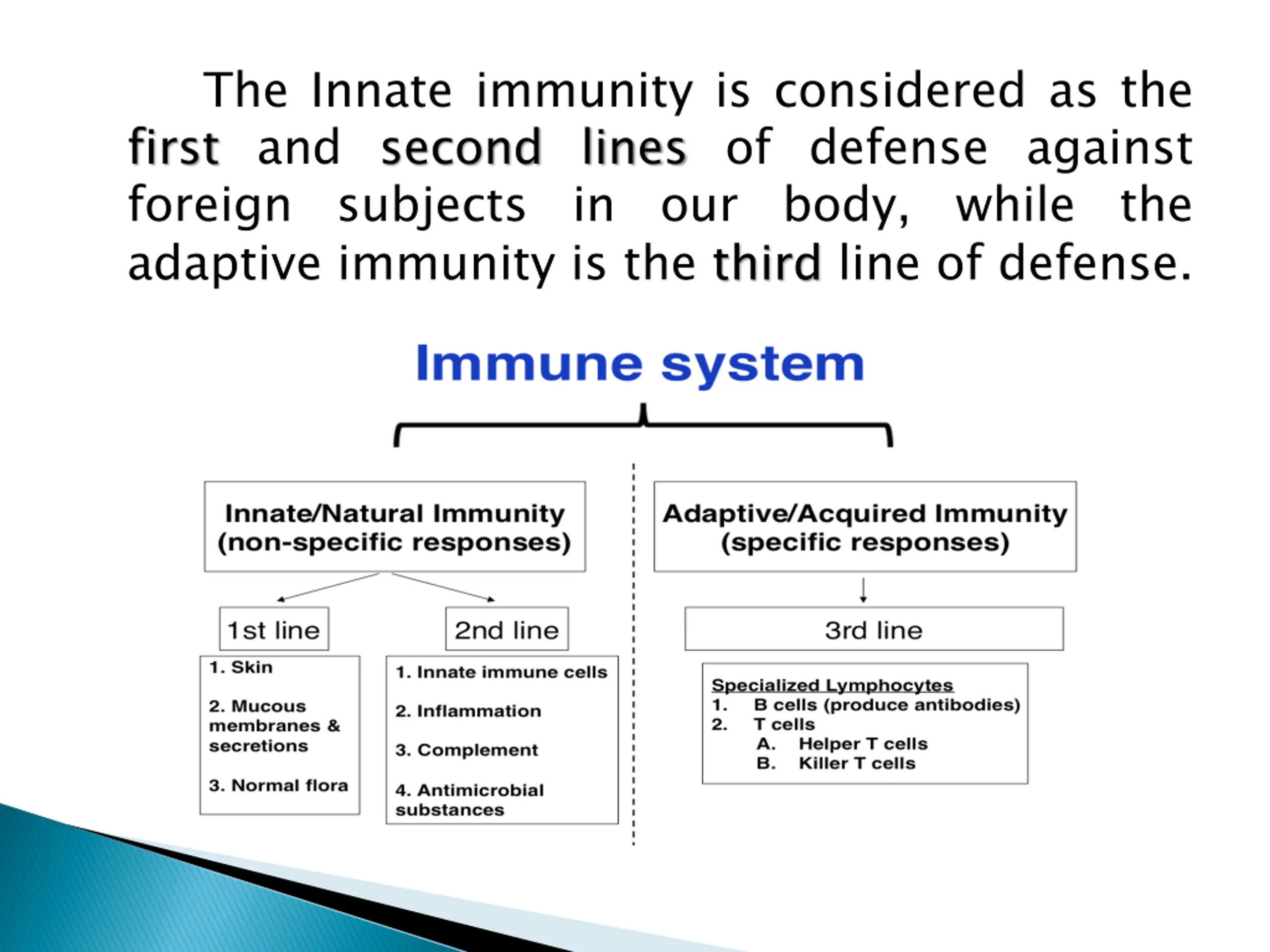 The Innate immunity is considered as the first and second lines of defense against foreign subjects in our body, while the adaptive immunity is the third line of defense.

Immune system

Innate/Natural Immunity
(non-specific responses)

1st line

1. Skin

2. Mucous membranes & secretions

3. Normal flora

2nd line

1. Innate immune cells

2. Inflammation

3. Complement

4. Antimicrobial substances

Adaptive/Acquired Immunity
(specific responses)

3rd line

Specialized Lymphocytes
1. B cells (produce antibodies)
2. T cells
A. Helper T cells
B. Killer T cells